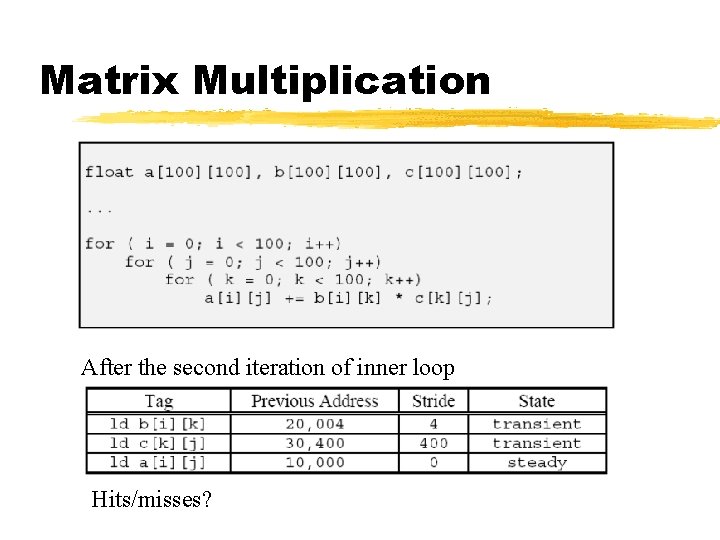 Matrix Multiplication

float a[100][100], b[100][100], c[100][100];

...

for ( i = 0; i < 100; i++)
    for ( j = 0; j < 100; j++)
        for ( k = 0; k < 100; k++)
            a[i][j] += b[i][k] * c[k][j];

After the second iteration of inner loop

| Tag | Previous Address | Stride | State |
|---|---|---|---|
| ld b[i][k] | 20,004 | 4 | transient |
| ld c[k][j] | 30,400 | 400 | transient |
| ld a[i][j] | 10,000 | 0 | steady |

Hits/misses?